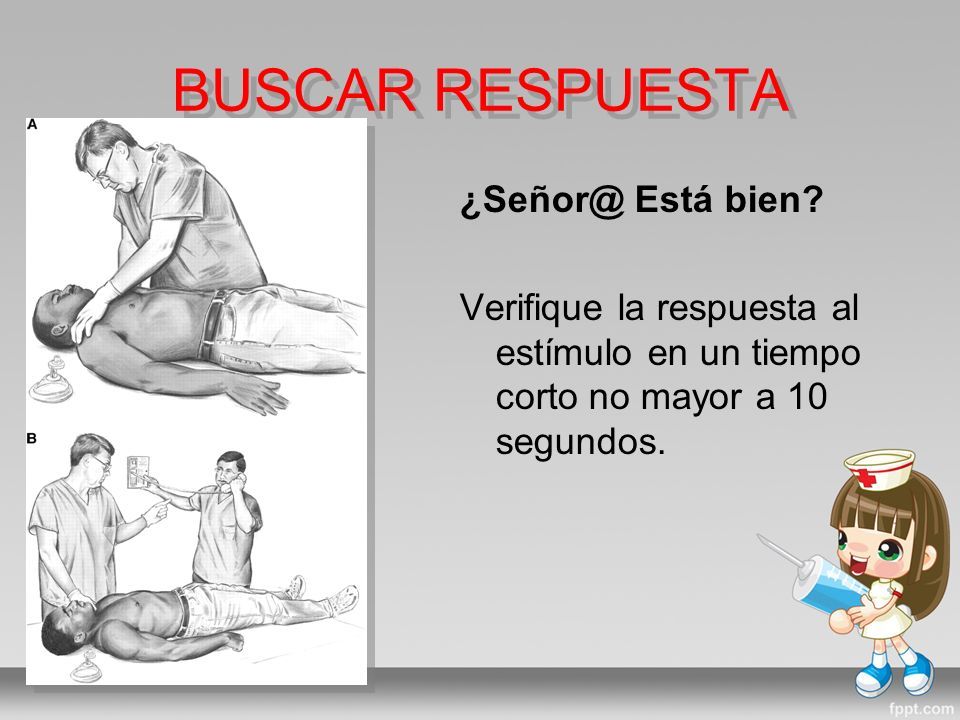 BUSCAR RESPUESTA

A

B

¿Señor@ Está bien?

Verifique la respuesta al estímulo en un tiempo corto no mayor a 10 segundos.

fppt.com